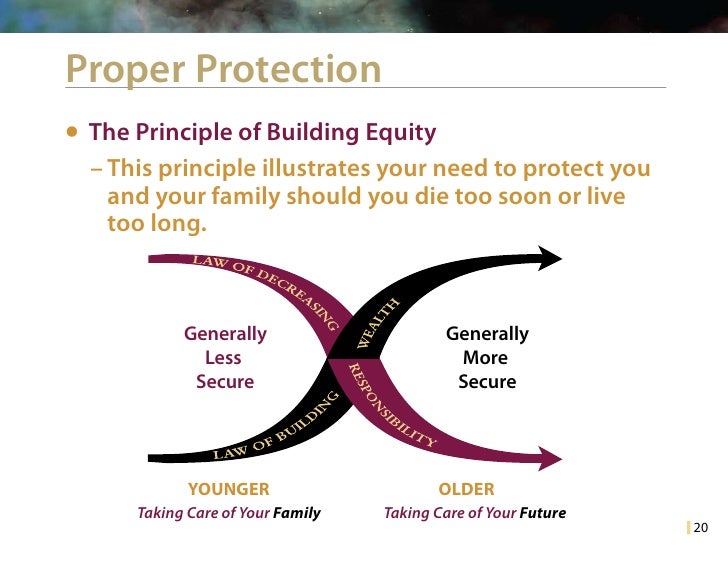 Proper Protection

• The Principle of Building Equity

– This principle illustrates your need to protect you and your family should you die too soon or live too long.

LAW OF DECREASING RESPONSIBILITY

LAW OF BUILDING WEALTH

Generally Less Secure

Generally More Secure

YOUNGER
Taking Care of Your Family

OLDER
Taking Care of Your Future

20